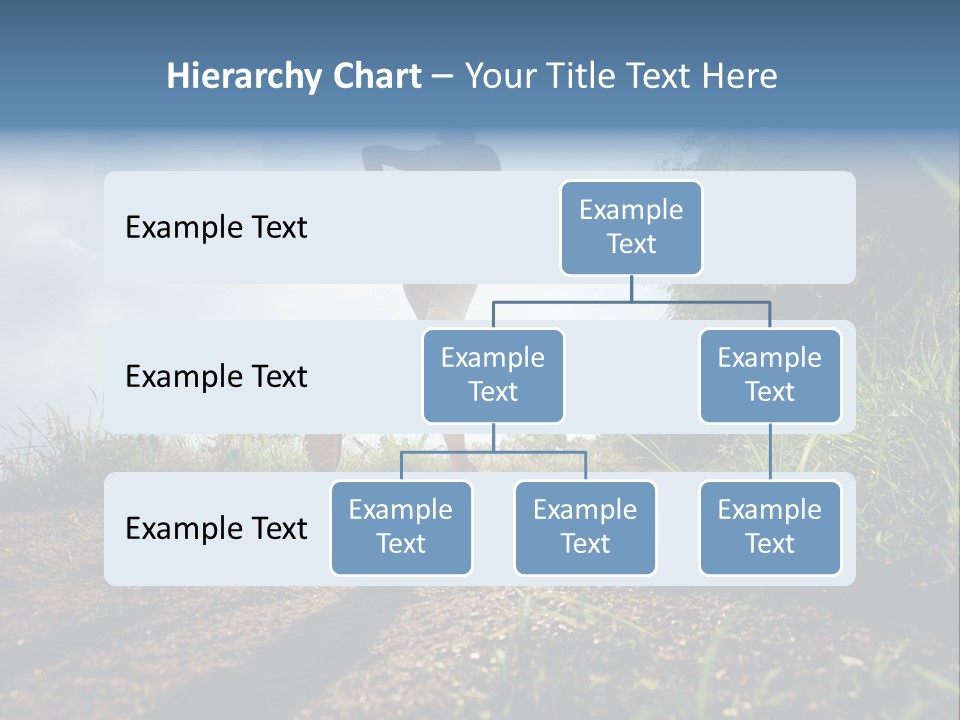 Hierarchy Chart – Your Title Text Here

Example Text

Example Text

Example Text

Example Text

Example Text

Example Text

Example Text

Example Text

Example Text